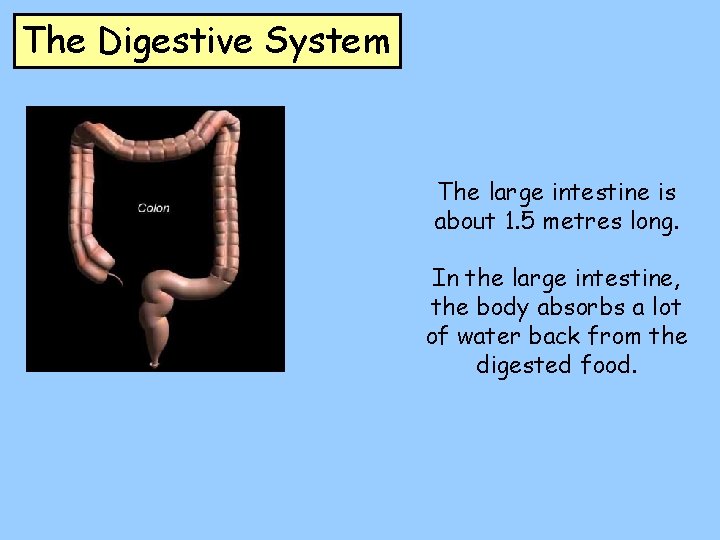 The Digestive System

Colon

The large intestine is about 1.5 metres long.

In the large intestine, the body absorbs a lot of water back from the digested food.